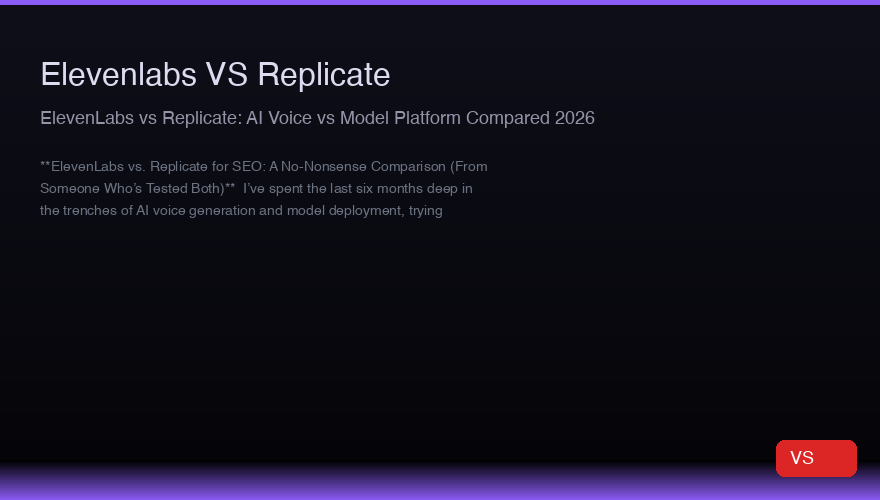 Elevenlabs VS Replicate

ElevenLabs vs Replicate: AI Voice vs Model Platform Compared 2026

**ElevenLabs vs. Replicate for SEO: A No-Nonsense Comparison (From Someone Who's Tested Both)** I've spent the last six months deep in the trenches of AI voice generation and model deployment, trying

VS